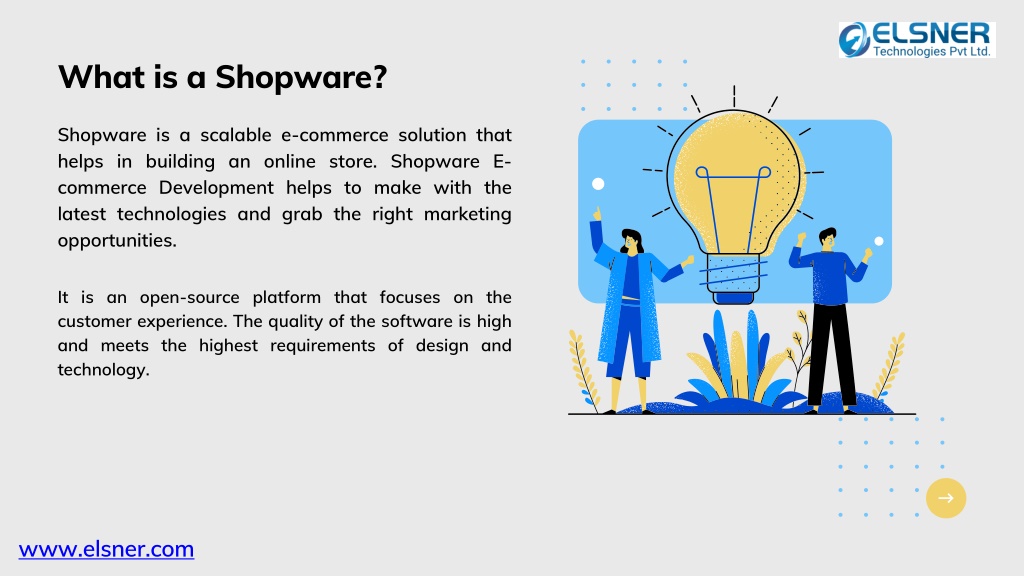 ELSNER
Technologies Pvt Ltd.

What is a Shopware?

Shopware is a scalable e-commerce solution that helps in building an online store. Shopware E-commerce Development helps to make with the latest technologies and grab the right marketing opportunities.

It is an open-source platform that focuses on the customer experience. The quality of the software is high and meets the highest requirements of design and technology.

www.elsner.com